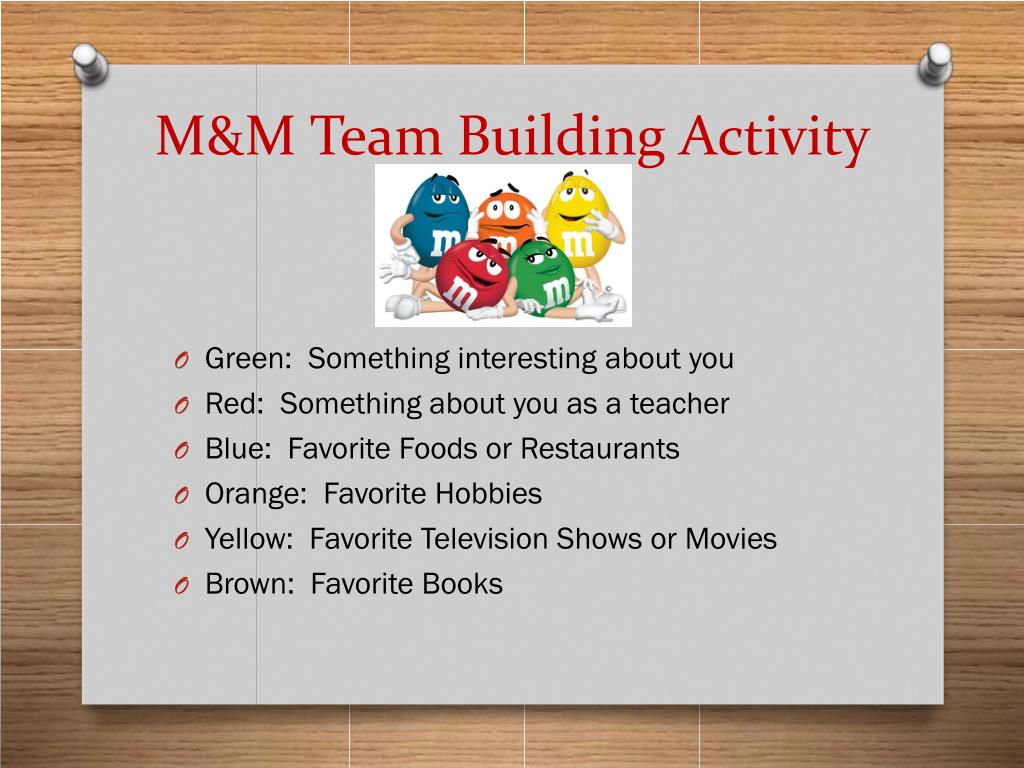 M&M Team Building Activity

m m m m m

O Green: Something interesting about you
O Red: Something about you as a teacher
O Blue: Favorite Foods or Restaurants
O Orange: Favorite Hobbies
O Yellow: Favorite Television Shows or Movies
O Brown: Favorite Books